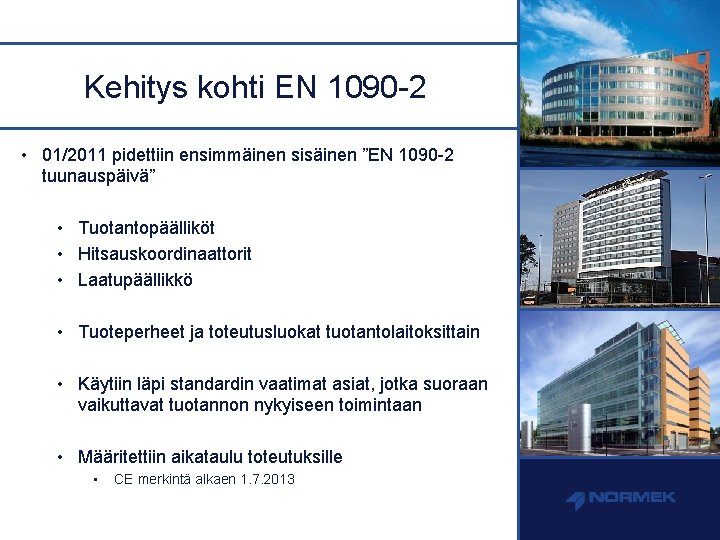 Kehitys kohti EN 1090-2

• 01/2011 pidettiin ensimmäinen sisäinen ”EN 1090-2 tuunauspäivä”

• Tuotantopäälliköt
• Hitsauskoordinaattorit
• Laatupäällikkö

• Tuoteperheet ja toteutusluokat tuotantolaitoksittain

• Käytiin läpi standardin vaatimat asiat, jotka suoraan vaikuttavat tuotannon nykyiseen toimintaan

• Määritettiin aikataulu toteutuksille
• CE merkintä alkaen 1.7.2013

NORMEK